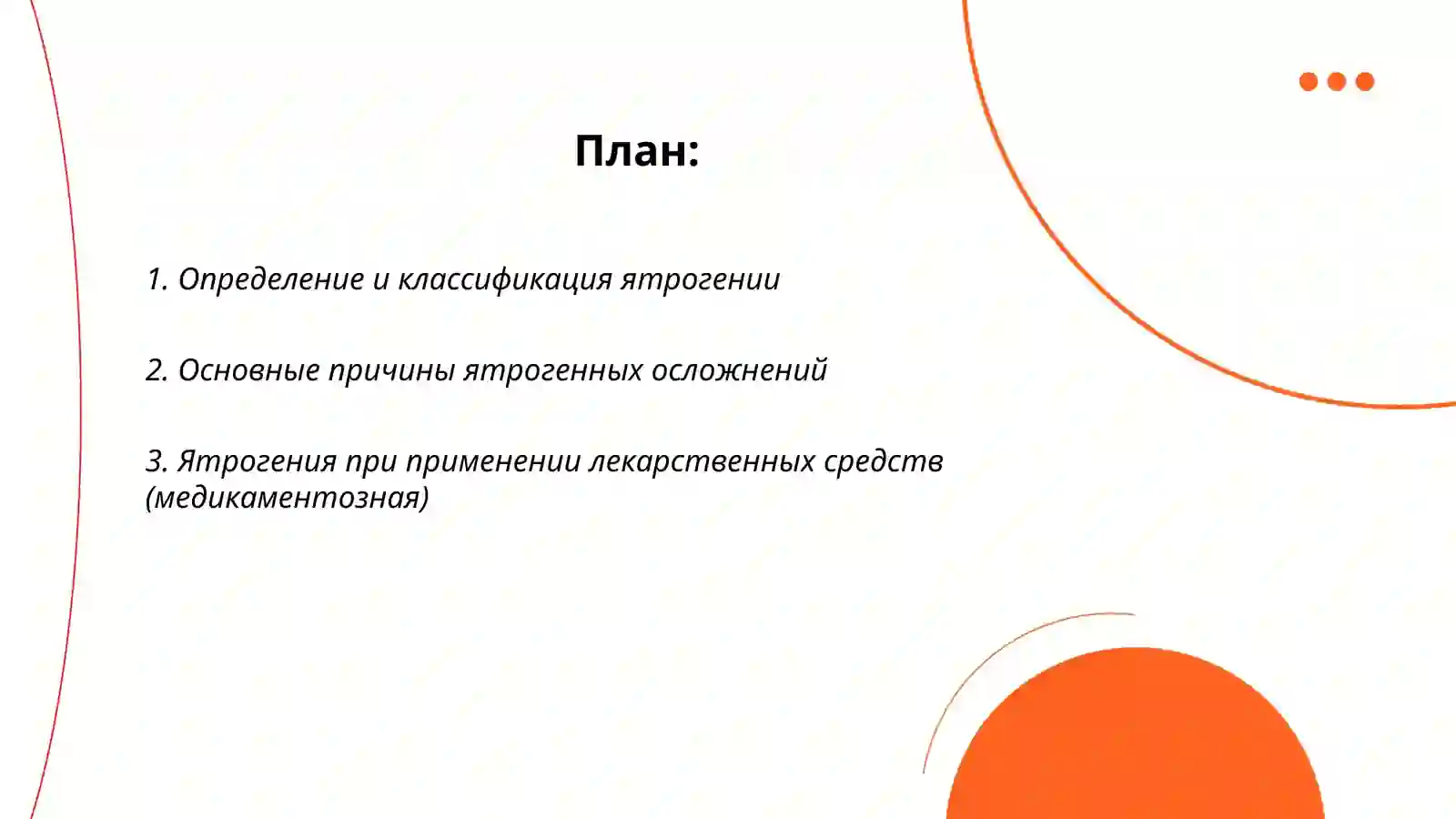 План:

1. Определение и классификация ятрогении

2. Основные причины ятрогенных осложнений

3. Ятрогения при применении лекарственных средств (медикаментозная)